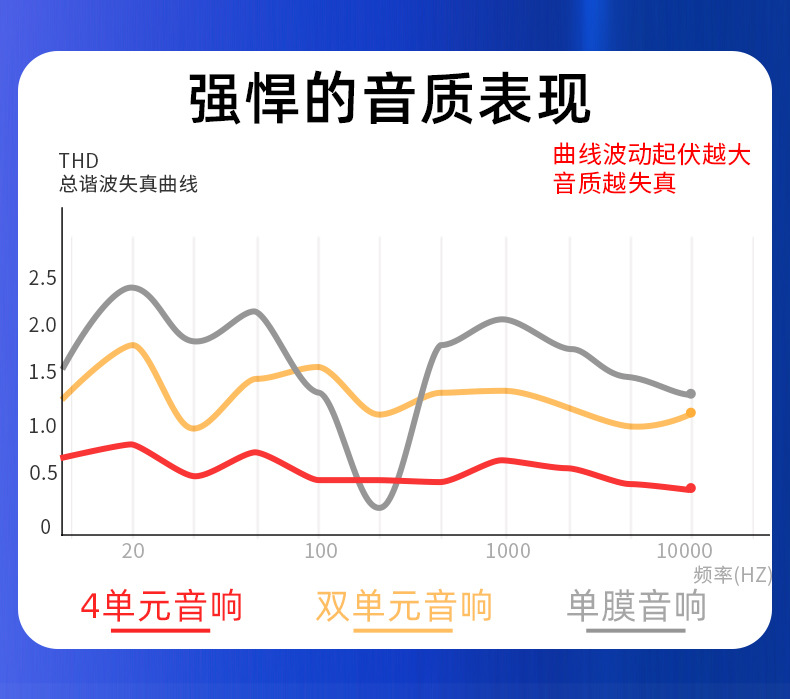 强悍的音质表现

THD
总谐波失真曲线

曲线波动起伏越大
音质越失真

2.5
2.0
1.5
1.0
0.5
0

20
100
1000
10000
频率(HZ)

4单元音响
双单元音响
单膜音响